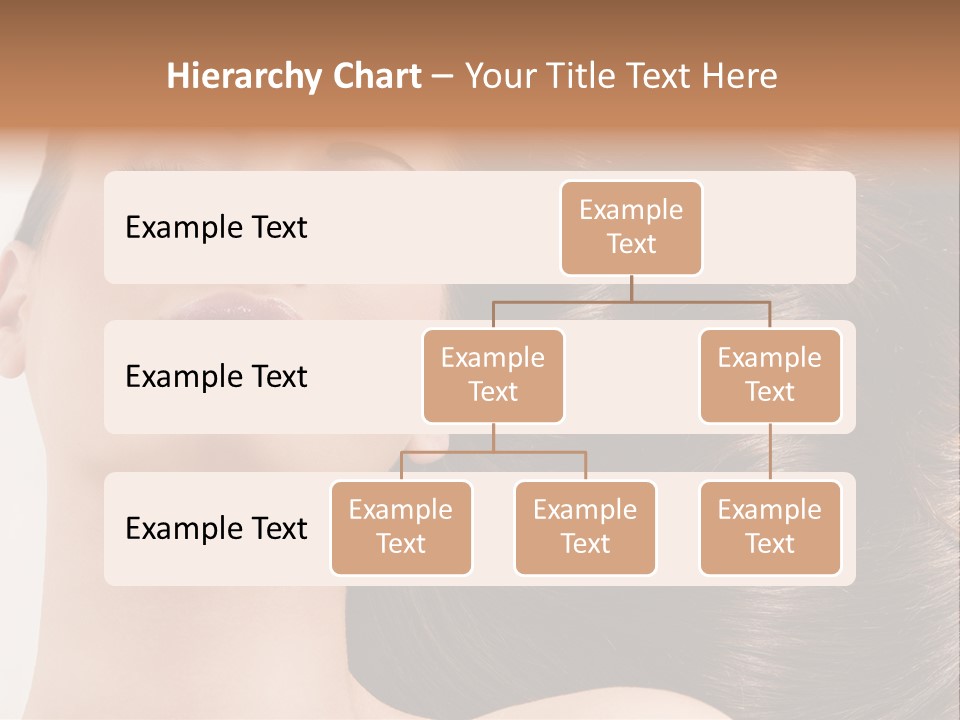 Hierarchy Chart – Your Title Text Here

Example Text

Example Text

Example Text

Example Text

Example Text

Example Text

Example Text

Example Text

Example Text